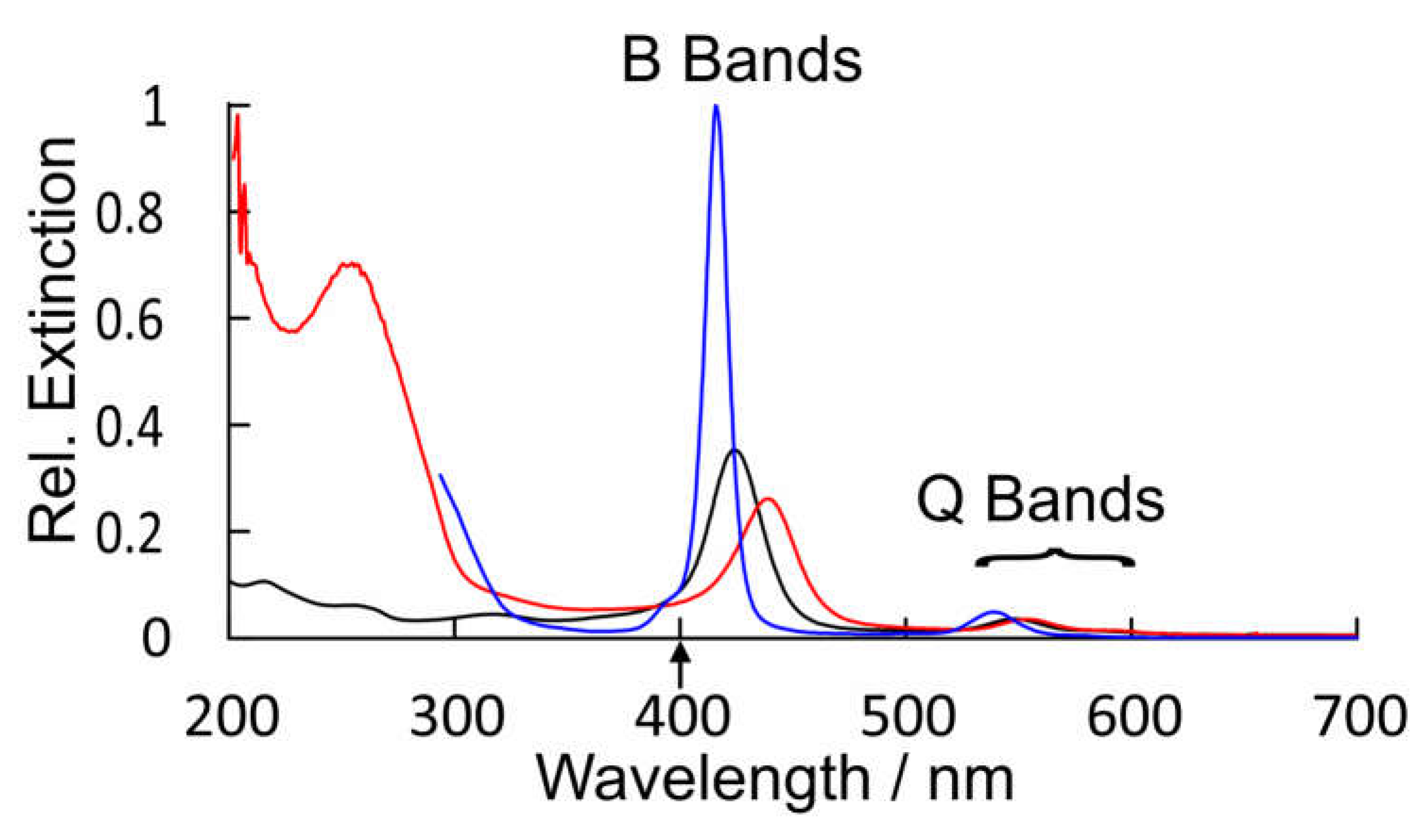 B Bands

Rel. Extinction

1
0.8
0.6
0.4
0.2
0

Q Bands

200
300
400
500
600
700

Wavelength / nm